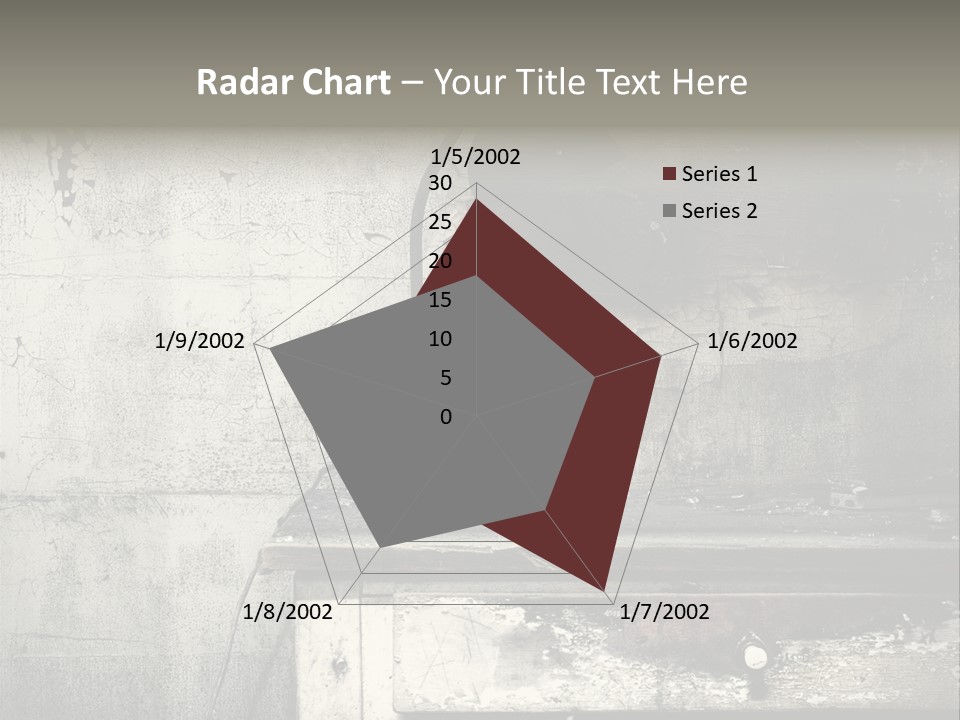 Radar Chart – Your Title Text Here

1/5/2002
30
25
20
15
10
5
0
1/6/2002
1/7/2002
1/8/2002
1/9/2002

Series 1
Series 2